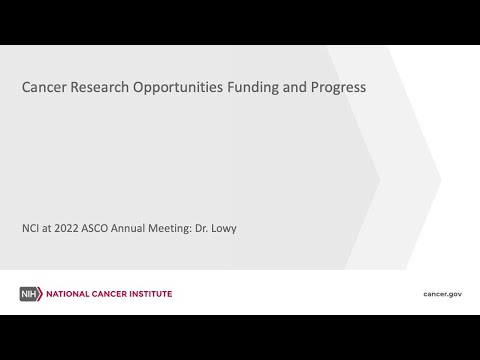 Cancer Research Opportunities Funding and Progress

NCI at 2022 ASCO Annual Meeting: Dr. Lowy

NIH NATIONAL CANCER INSTITUTE

cancer.gov